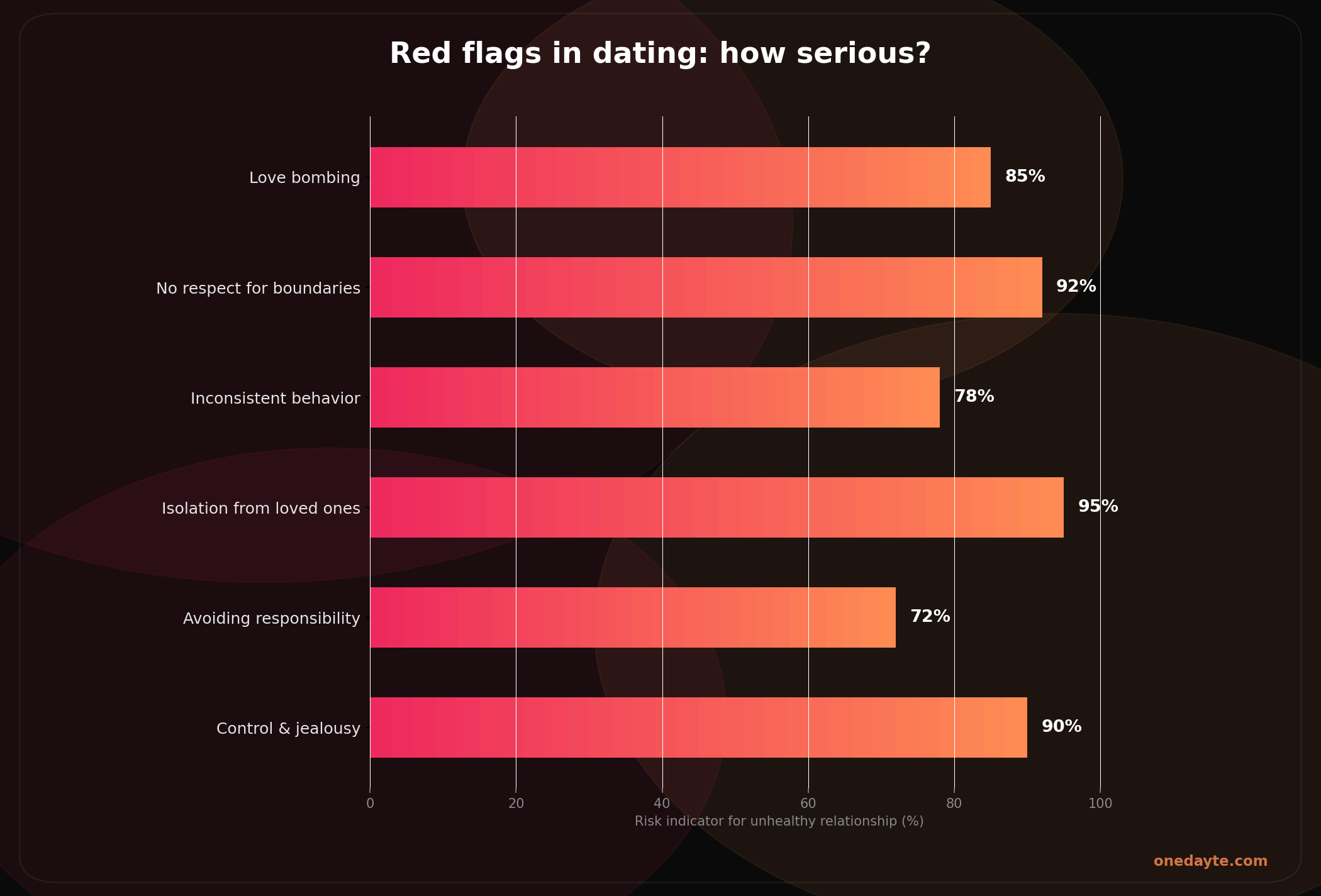 Red flags in dating: how serious?

Love bombing 85%
No respect for boundaries 92%
Inconsistent behavior 78%
Isolation from loved ones 95%
Avoiding responsibility 72%
Control & jealousy 90%

0 20 40 60 80 100
Risk indicator for unhealthy relationship (%)

onedayte.com